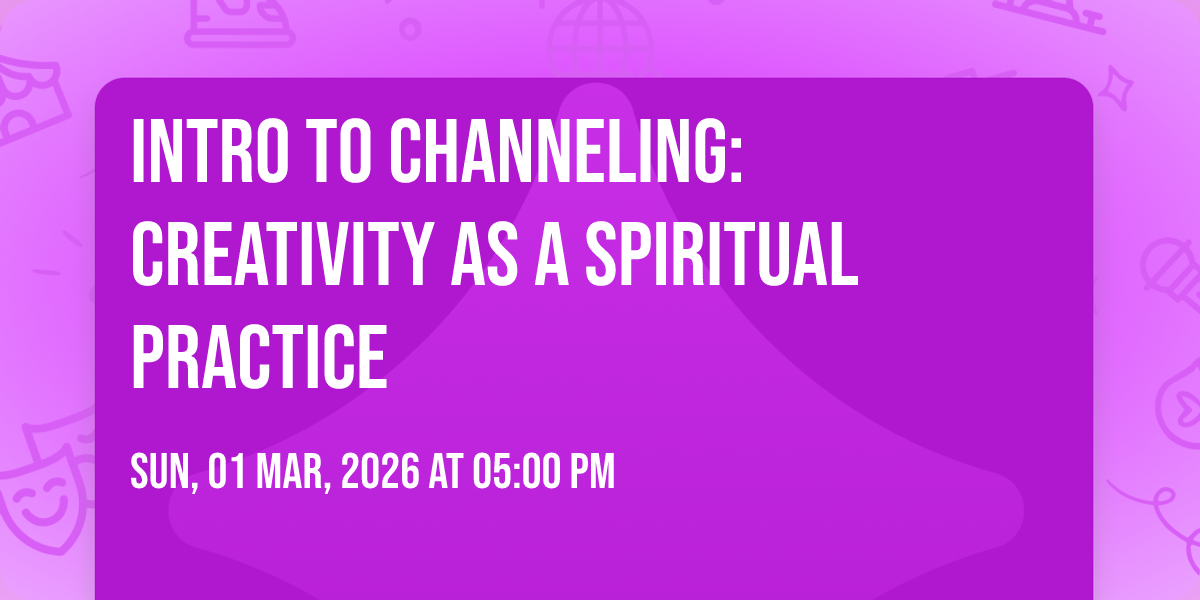 INTRO TO CHANNELING: CREATIVITY AS A SPIRITUAL PRACTICE

SUN, 01 MAR, 2026 AT 05:00 PM